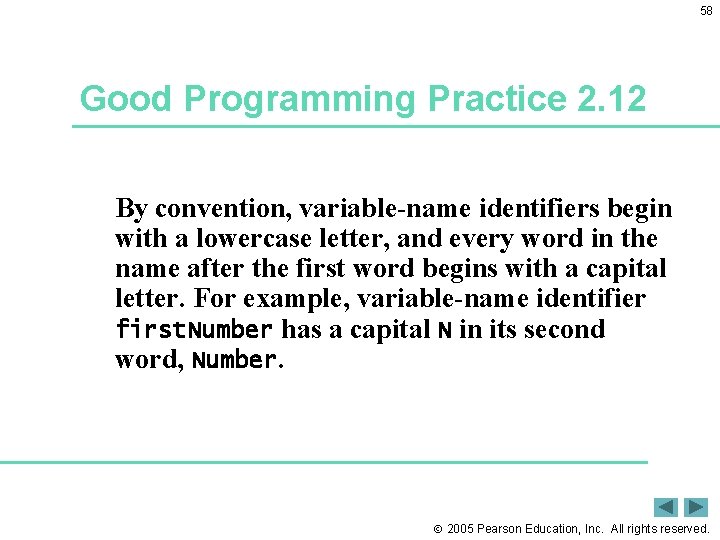 58

Good Programming Practice 2.12

By convention, variable-name identifiers begin with a lowercase letter, and every word in the name after the first word begins with a capital letter. For example, variable-name identifier firstNumber has a capital N in its second word, Number.

© 2005 Pearson Education, Inc. All rights reserved.